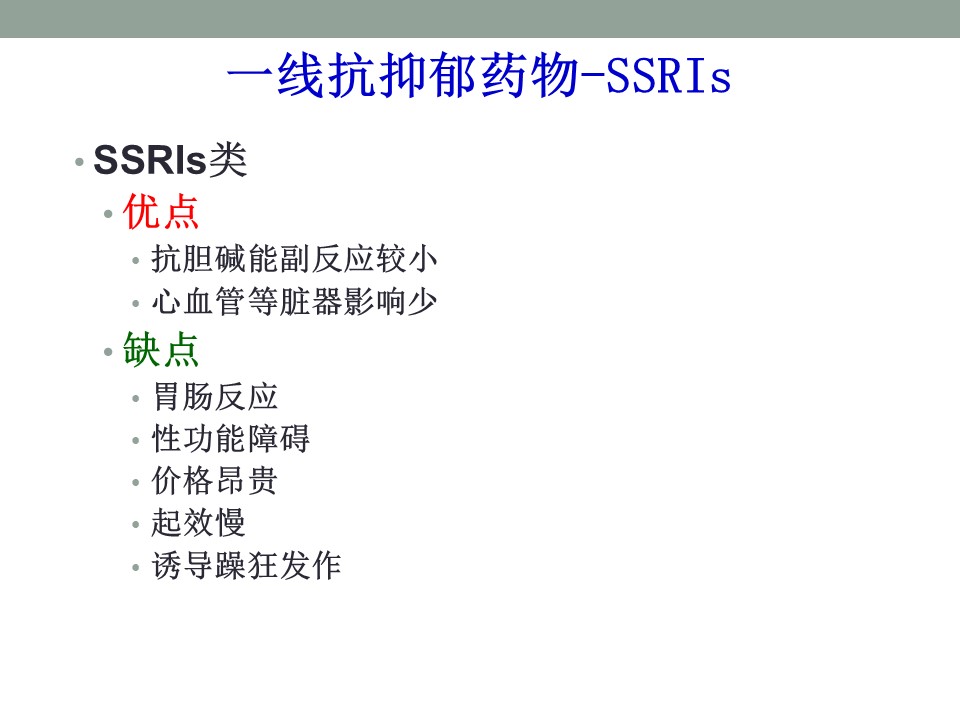 一线抗抑郁药物-SSRIs

• SSRIs类
  • 优点
    • 抗胆碱能副反应较小
    • 心血管等脏器影响少
  • 缺点
    • 胃肠反应
    • 性功能障碍
    • 价格昂贵
    • 起效慢
    • 诱导躁狂发作